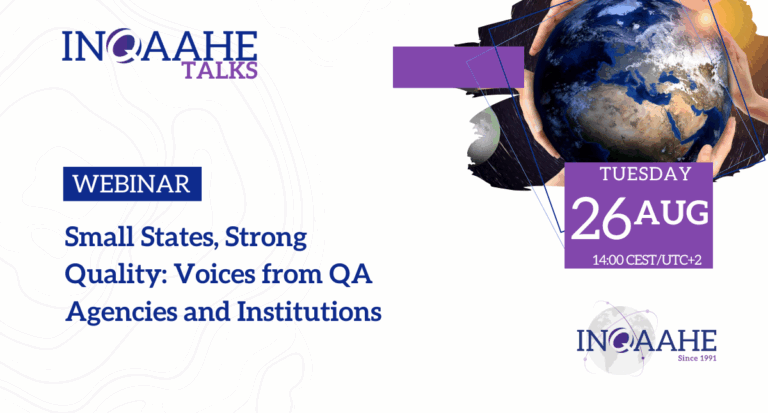 INQAAHE TALKS

WEBINAR

Small States, Strong Quality: Voices from QA Agencies and Institutions

TUESDAY
26 AUG
14:00 CEST/UTC+2

INQAAHE
Since 1991